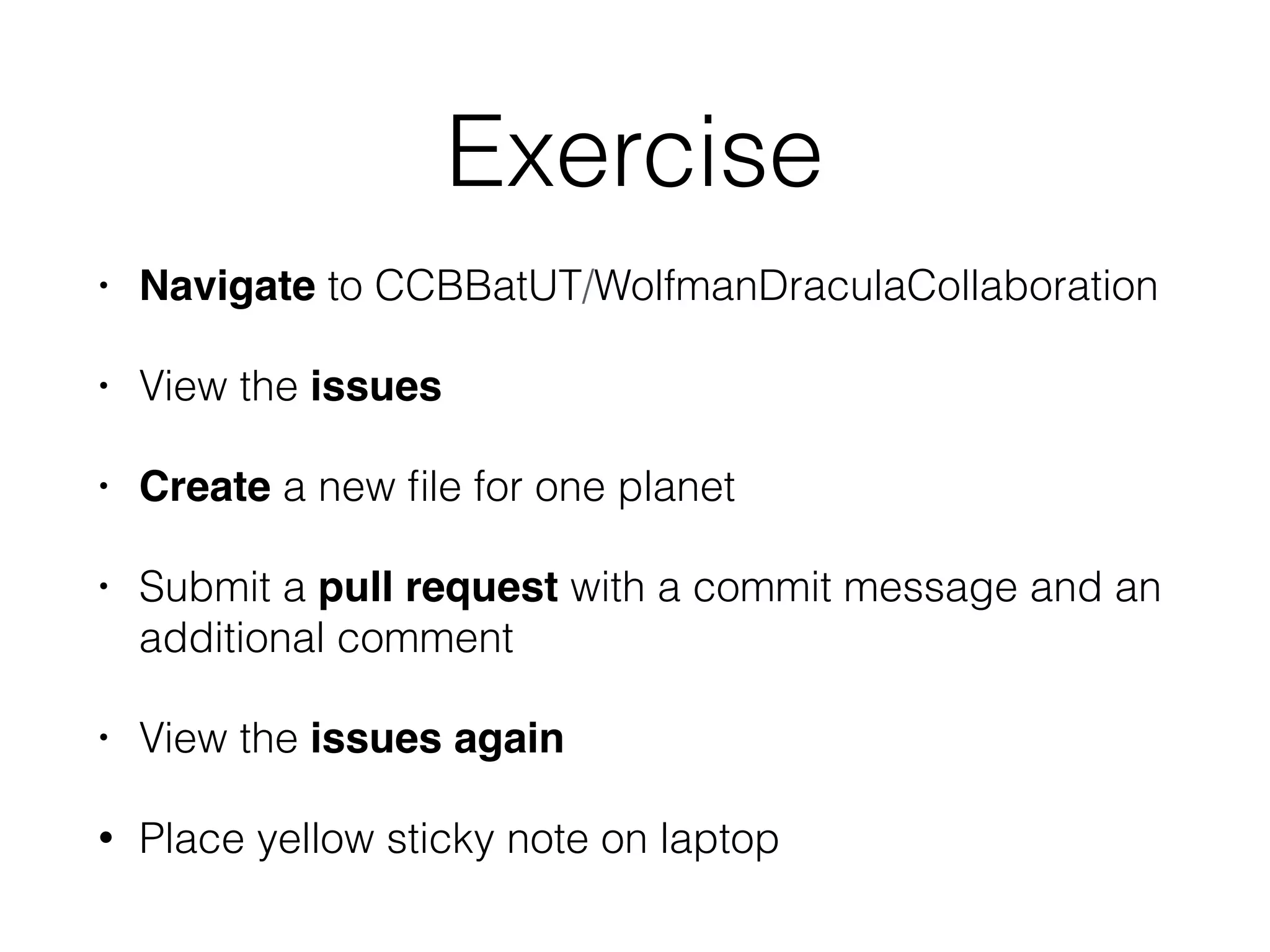 Exercise

• Navigate to CCBBatUT/WolfmanDraculaCollaboration

• View the issues

• Create a new file for one planet

• Submit a pull request with a commit message and an additional comment

• View the issues again

• Place yellow sticky note on laptop